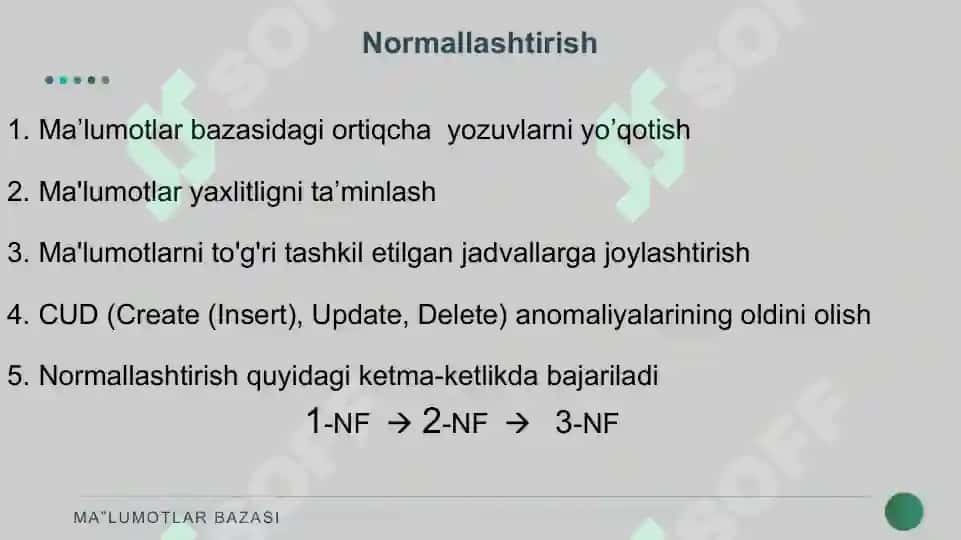 Normallashtirish

1. Ma'lumotlar bazasidagi ortiqcha yozuvlarni yo'qotish

2. Ma'lumotlar yaxlitligni ta'minlash

3. Ma'lumotlarni to'g'ri tashkil etilgan jadvallarga joylashtirish

4. CUD (Create (Insert), Update, Delete) anomaliyalarining oldini olish

5. Normallashtirish quyidagi ketma-ketlikda bajariladi

1-NF → 2-NF → 3-NF

MA"LUMOTLAR BAZASI